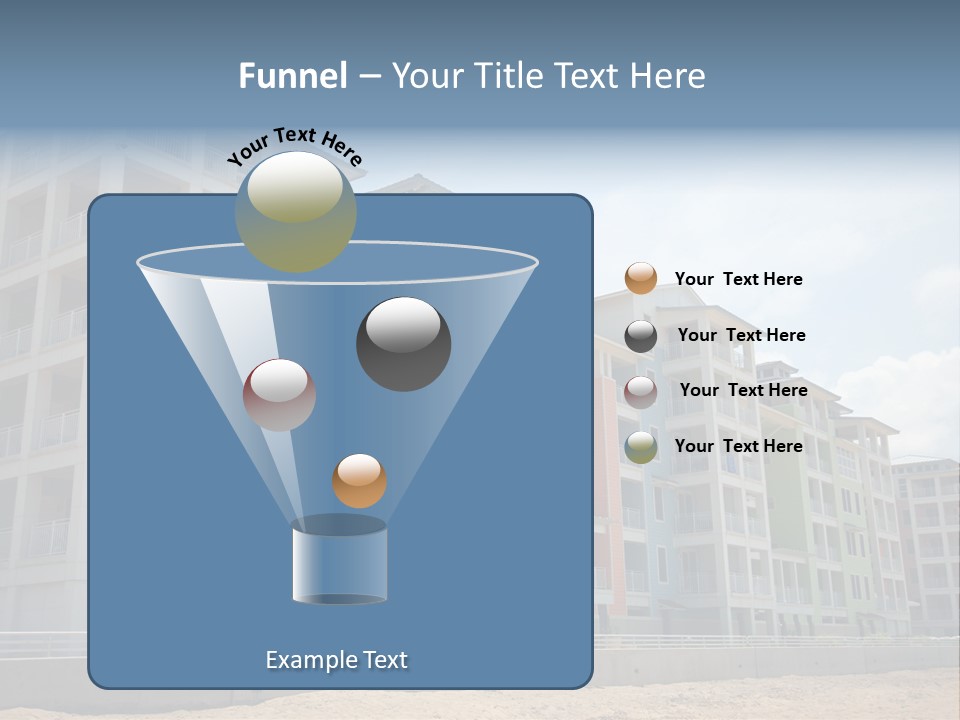 Funnel – Your Title Text Here

Your Text Here

Example Text

Your Text Here

Your Text Here

Your Text Here

Your Text Here